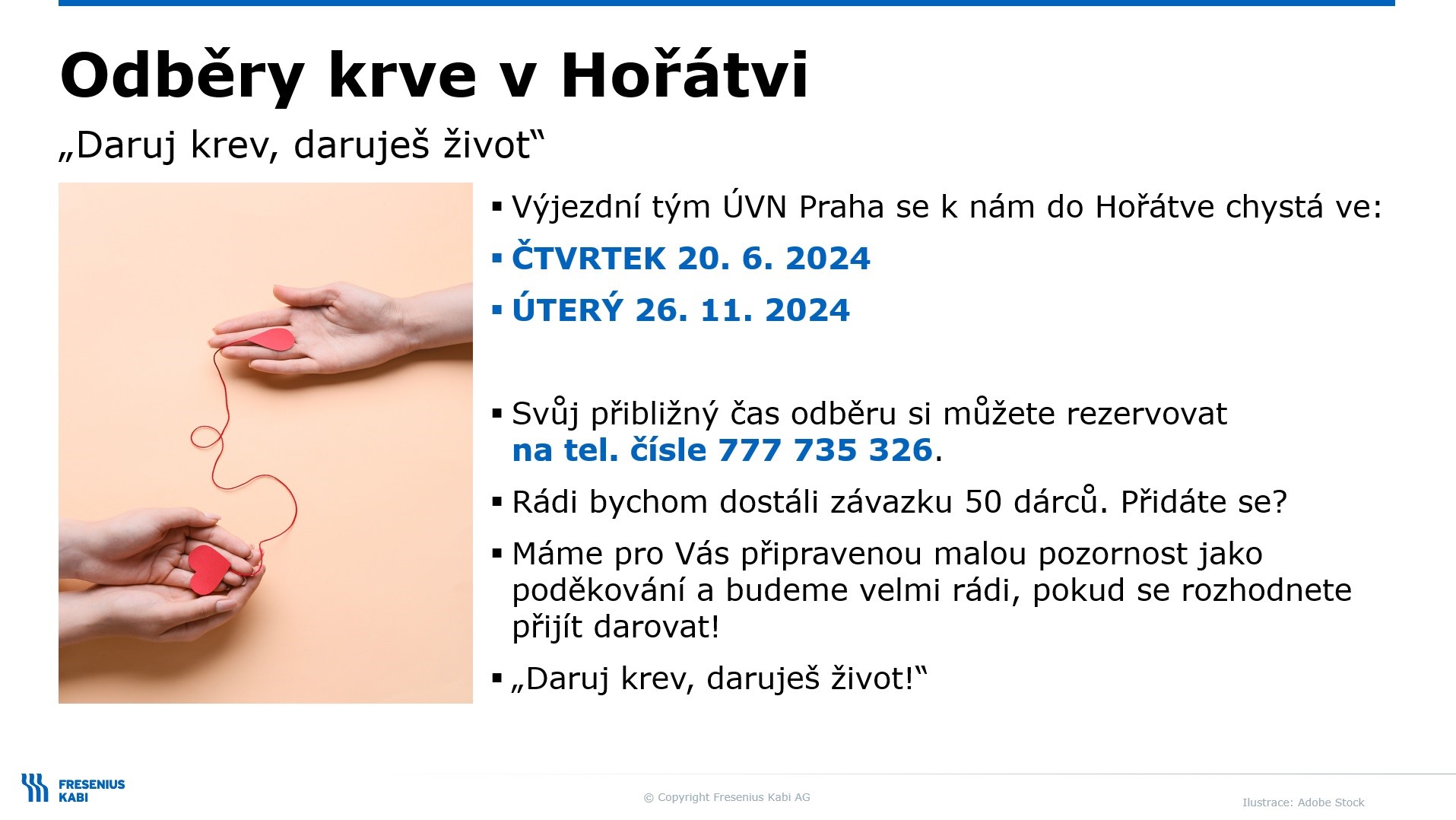 Odběry krve v Hořátvi

„Daruj krev, daruješ život“

▪ Výjezdní tým ÚVN Praha se k nám do Hořátve chystá ve:

▪ ČTVRTEK 20. 6. 2024

▪ ÚTERÝ 26. 11. 2024

▪ Svůj přibližný čas odběru si můžete rezervovat na tel. čísle 777 735 326.

▪ Rádi bychom dostáli závazku 50 dárců. Přidáte se?

▪ Máme pro Vás připravenou malou pozornost jako poděkování a budeme velmi rádi, pokud se rozhodnete přijít darovat!

▪ „Daruj krev, daruješ život!“

FRESENIUS KABI

© Copyright Fresenius Kabi AG

Ilustrace: Adobe Stock